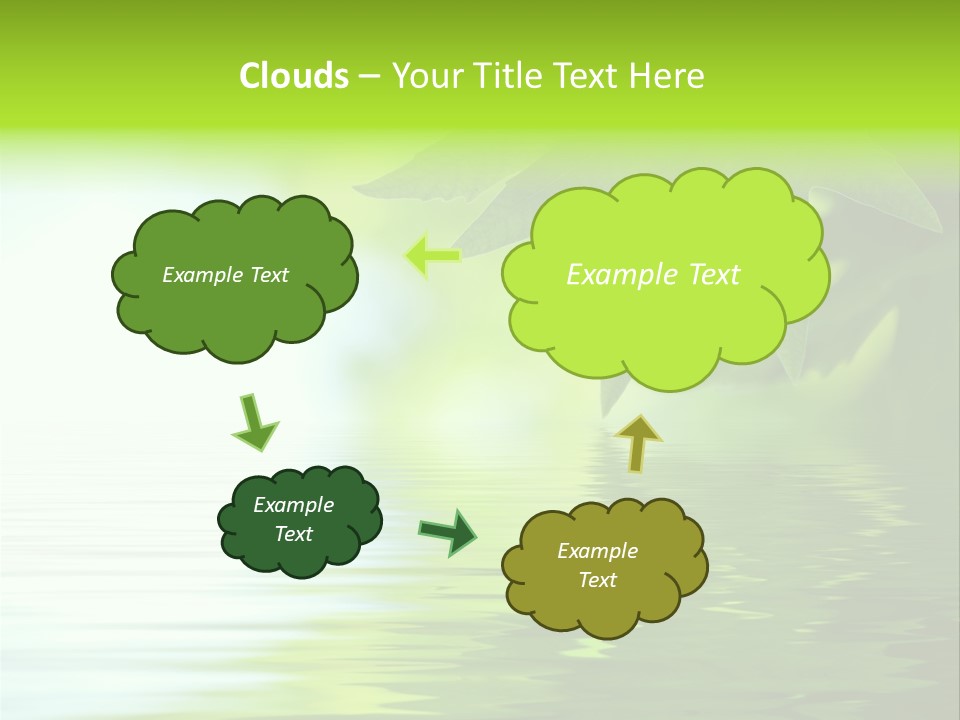 Clouds – Your Title Text Here

Example Text

Example Text

Example Text

Example Text